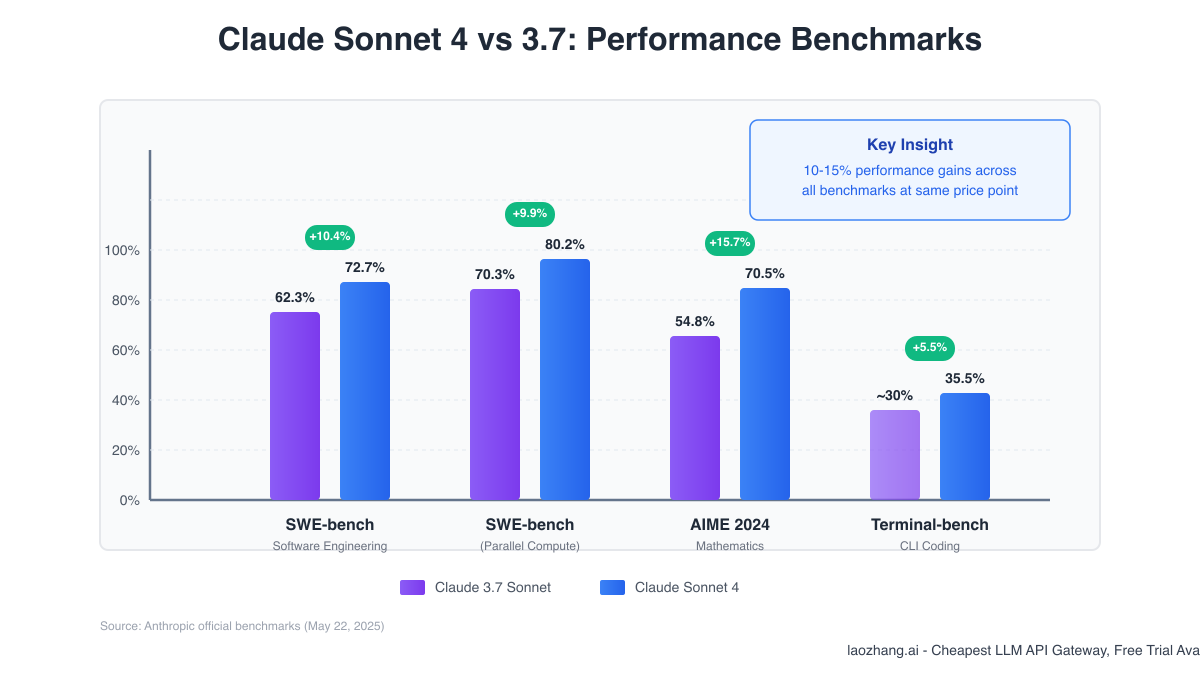 Claude Sonnet 4 vs 3.7: Performance Benchmarks

Key Insight
10-15% performance gains across all benchmarks at same price point

100%
80%
60%
40%
20%
0%

+10.4%
62.3%
72.7%

+9.9%
70.3%
80.2%

+15.7%
54.8%
70.5%

+5.5%
~30%
35.5%

SWE-bench
Software Engineering

SWE-bench
(Parallel Compute)

AIME 2024
Mathematics

Terminal-bench
CLI Coding

Claude 3.7 Sonnet
Claude Sonnet 4

Source: Anthropic official benchmarks (May 22, 2025)

laozhang.ai - Cheapest LLM API Gateway, Free Trial Ava